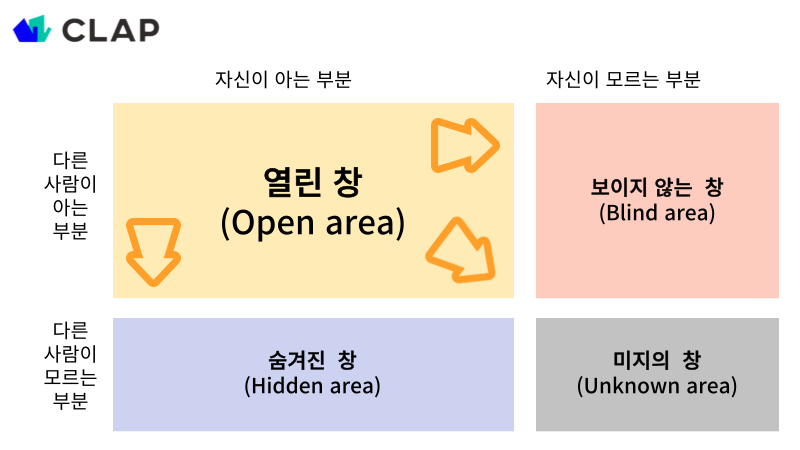 CLAP

자신이 아는 부분

자신이 모르는 부분

다른 사람이 아는 부분

열린 창
(Open area)

보이지 않는 창
(Blind area)

다른 사람이 모르는 부분

숨겨진 창
(Hidden area)

미지의 창
(Unknown area)